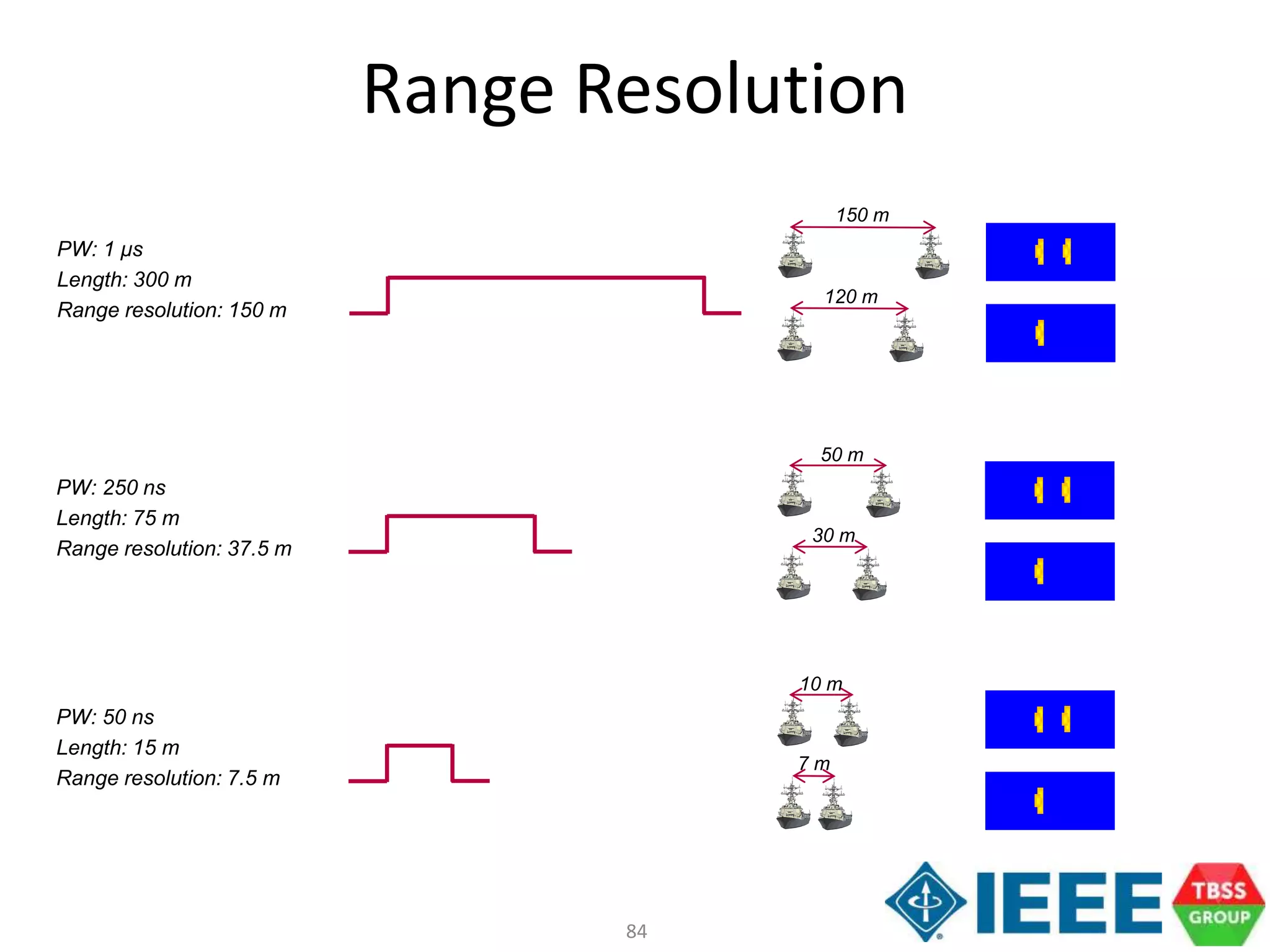 Range Resolution

PW: 1 μs
Length: 300 m
Range resolution: 150 m

150 m

120 m

PW: 250 ns
Length: 75 m
Range resolution: 37.5 m

50 m

30 m

PW: 50 ns
Length: 15 m
Range resolution: 7.5 m

10 m

7 m

84

IEEE

TBSS GROUP